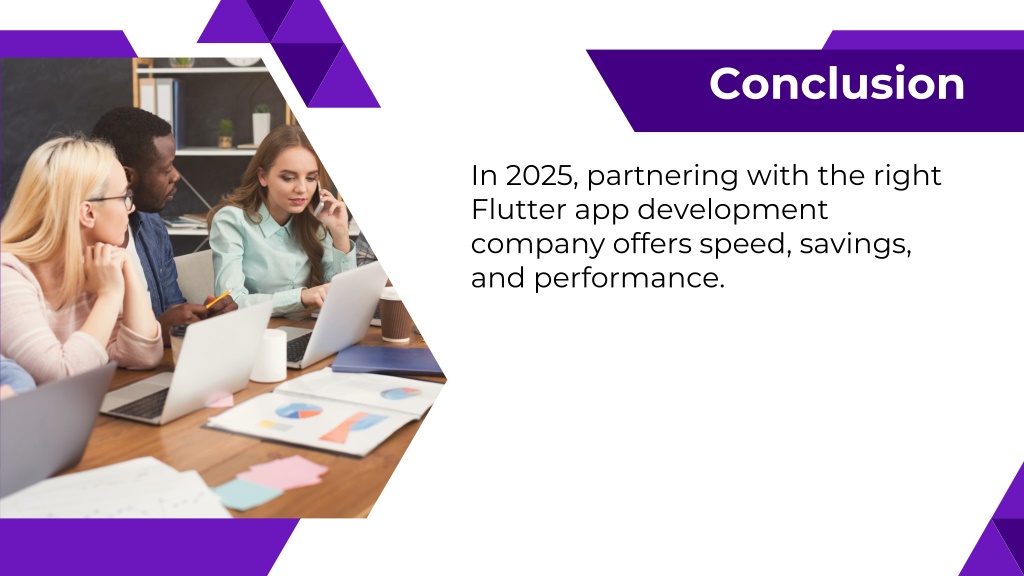 Conclusion

In 2025, partnering with the right Flutter app development company offers speed, savings, and performance.